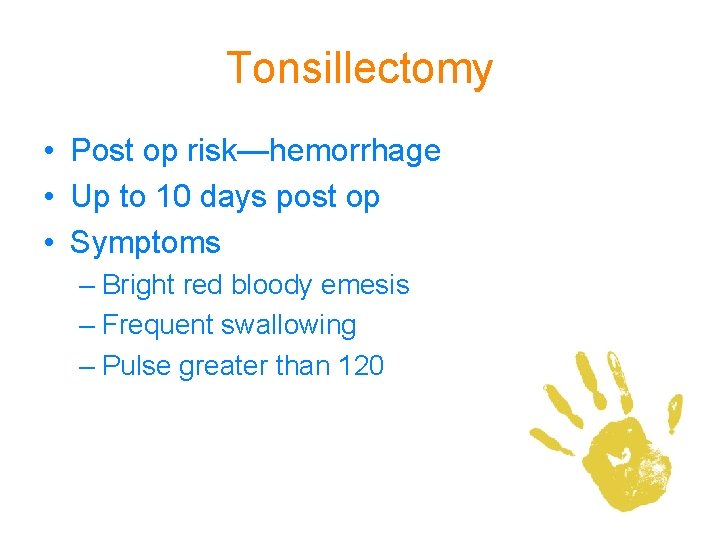 Tonsillectomy

• Post op risk—hemorrhage
• Up to 10 days post op
• Symptoms
– Bright red bloody emesis
– Frequent swallowing
– Pulse greater than 120